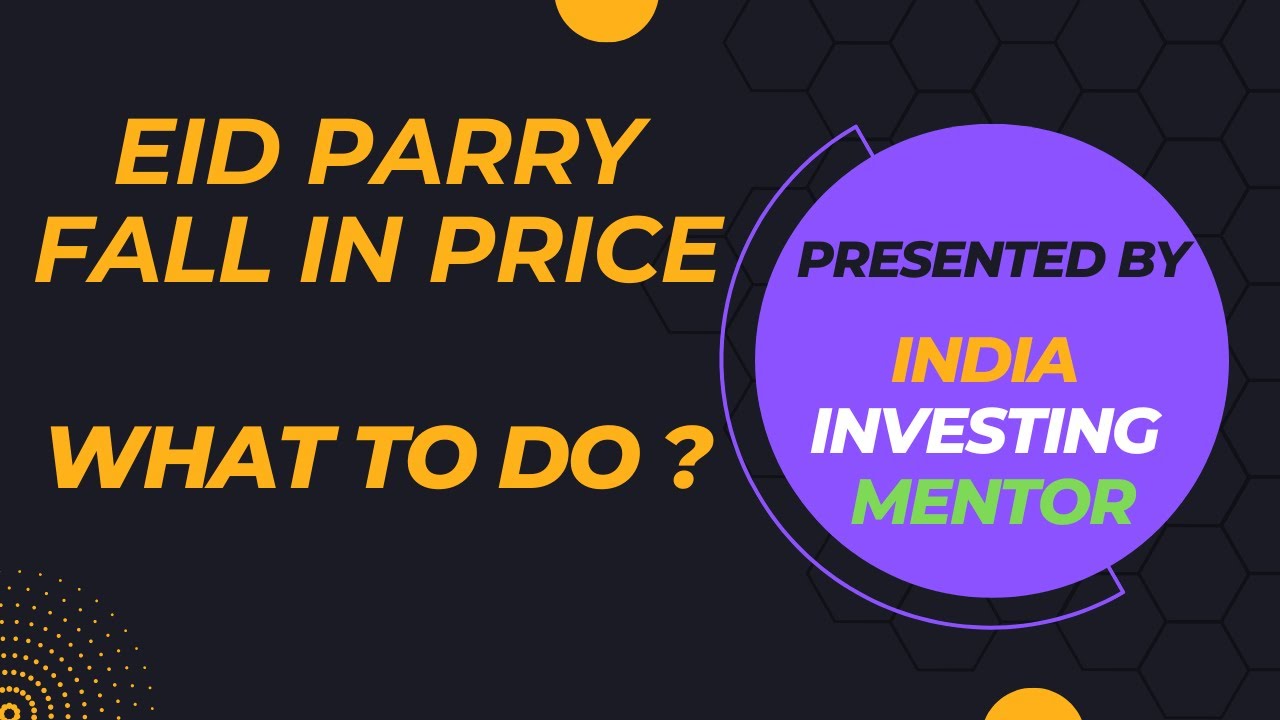 EID PARRY
FALL IN PRICE

WHAT TO DO ?

PRESENTED BY

INDIA
INVESTING
MENTOR